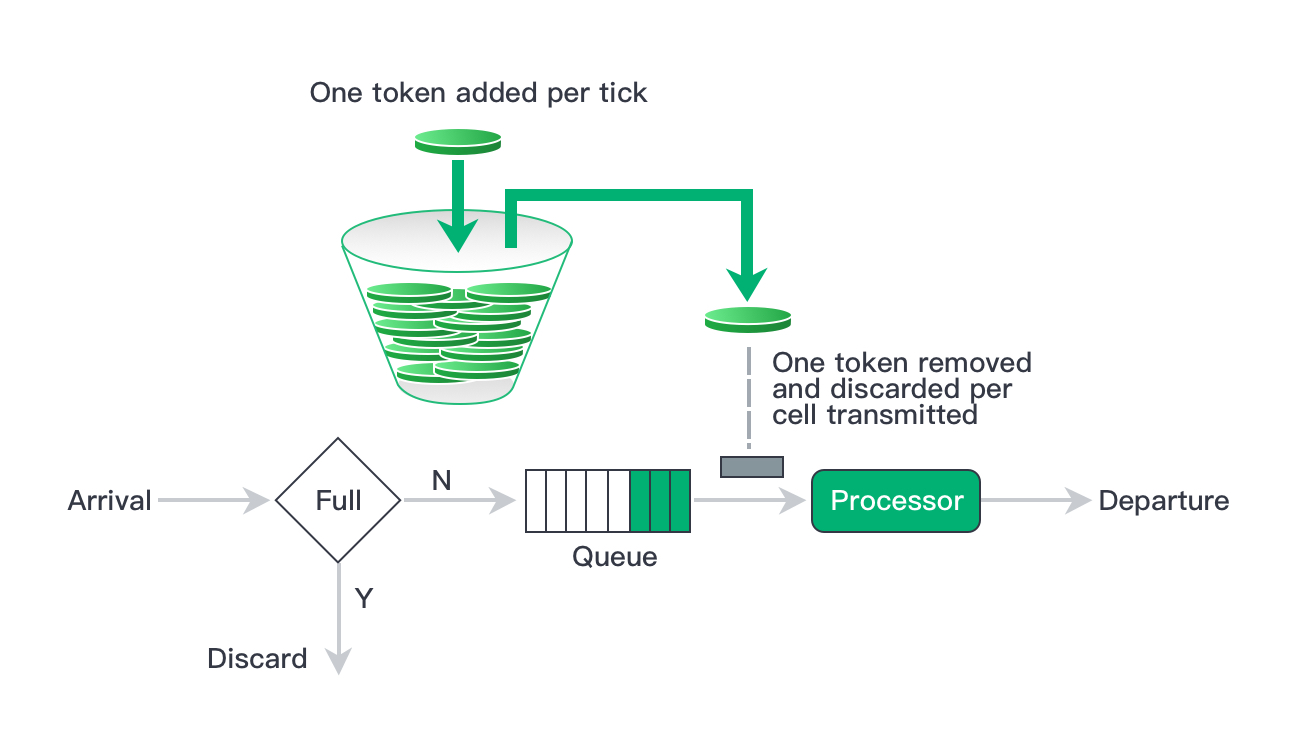 One token added per tick

One token removed and discarded per cell transmitted

Arrival

Full

N

Queue

Processor

Departure

Y

Discard